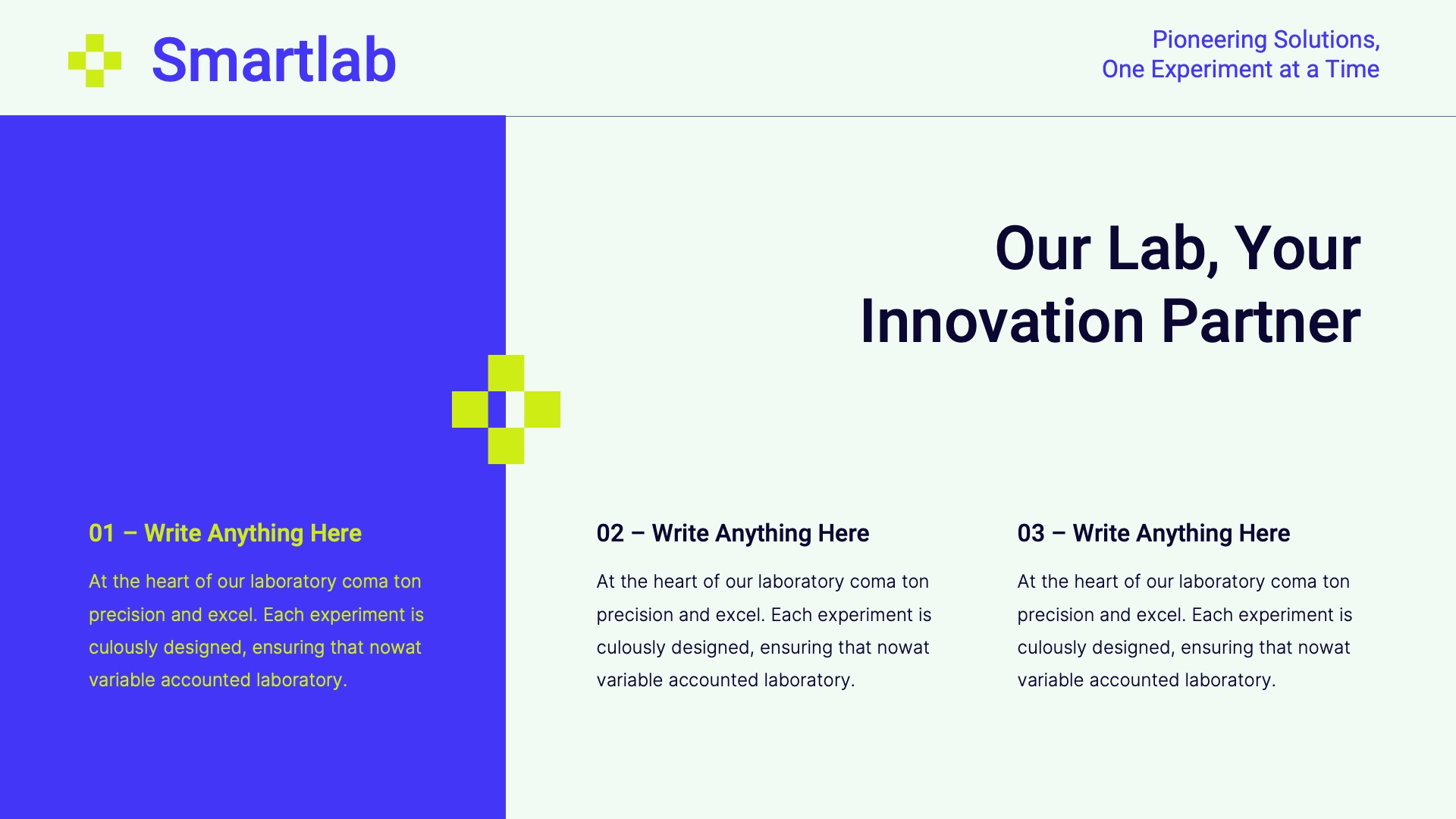 Smartlab

Pioneering Solutions,
One Experiment at a Time

Our Lab, Your Innovation Partner

01 – Write Anything Here

At the heart of our laboratory coma ton precision and excel. Each experiment is culously designed, ensuring that nowat variable accounted laboratory.

02 – Write Anything Here

At the heart of our laboratory coma ton precision and excel. Each experiment is culously designed, ensuring that nowat variable accounted laboratory.

03 – Write Anything Here

At the heart of our laboratory coma ton precision and excel. Each experiment is culously designed, ensuring that nowat variable accounted laboratory.